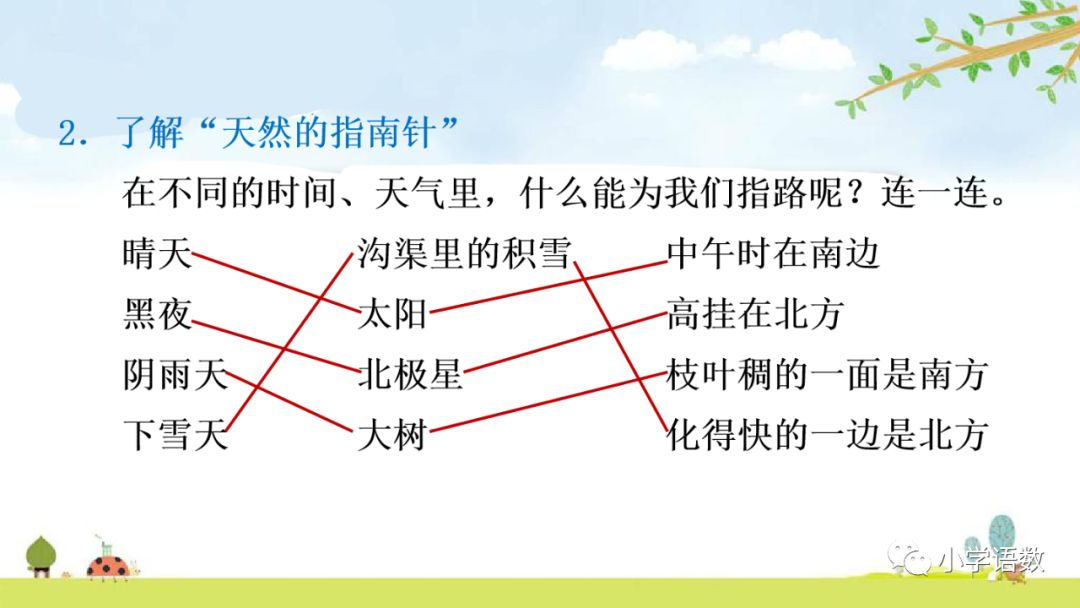 2. 了解“天然的指南针”

在不同的时间、天气里，什么能为我们指路呢？连一连。

晴天

黑夜

阴雨天

下雪天

沟渠里的积雪

太阳

北极星

大树

中午时在南边

高挂在北方

枝叶稠的一面是南方

化得快的一边是北方

小学语数